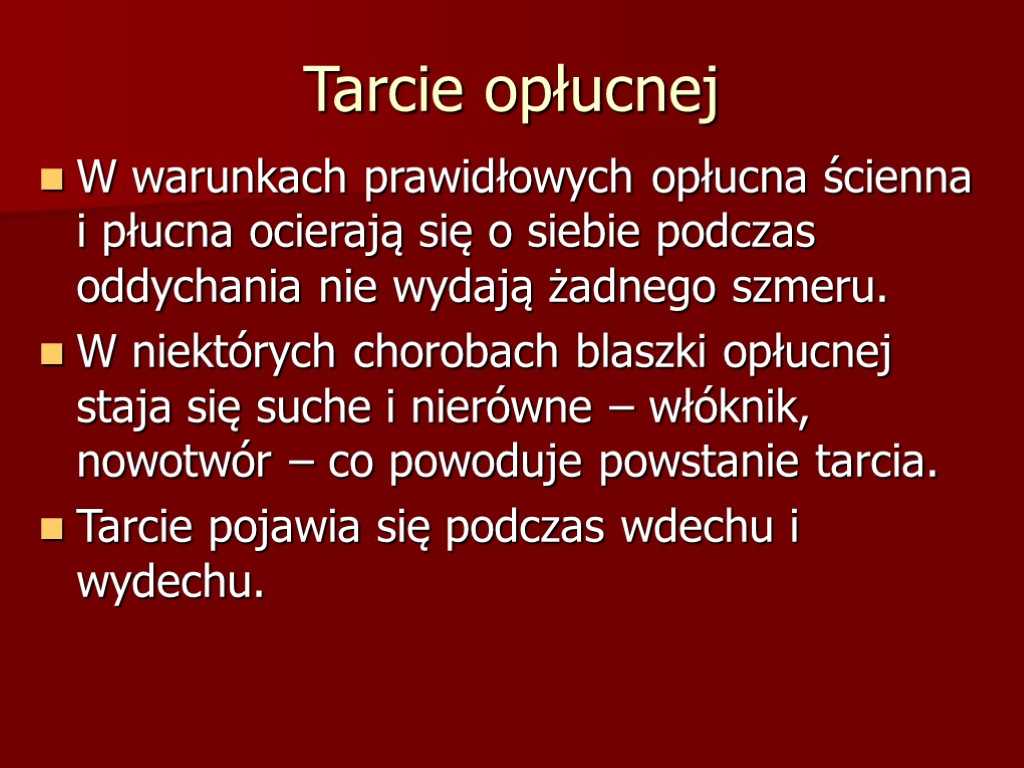 Tarcie opłucnej

W warunkach prawidłowych opłucna ścienna i płucna ocierają się o siebie podczas oddychania nie wydają żadnego szmeru.

W niektórych chorobach blaszki opłucnej staja się suche i nierówne – włóknik, nowotwór – co powoduje powstanie tarcia.

Tarcie pojawia się podczas wdechu i wydechu.